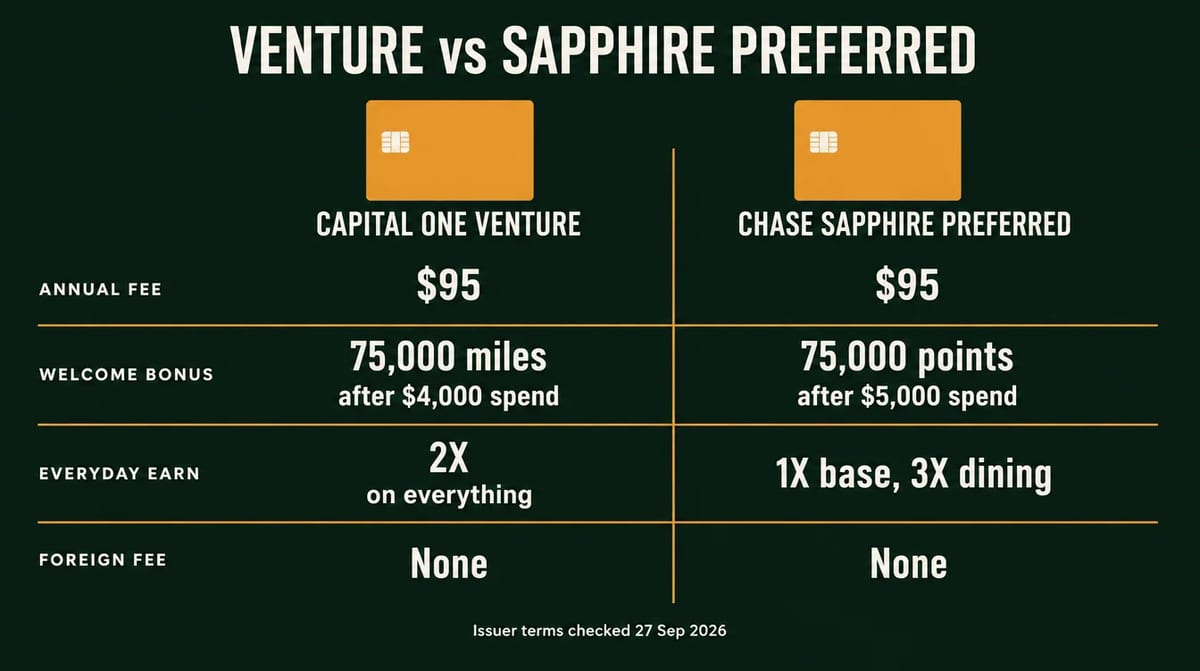 VENTURE vs SAPPHIRE PREFERRED

|  | CAPITAL ONE VENTURE | CHASE SAPPHIRE PREFERRED |
|---|---|---|
| ANNUAL FEE | $95 | $95 |
| WELCOME BONUS | 75,000 miles after $4,000 spend | 75,000 points after $5,000 spend |
| EVERYDAY EARN | 2X on everything | 1X base, 3X dining |
| FOREIGN FEE | None | None |

Issuer terms checked 27 Sep 2026